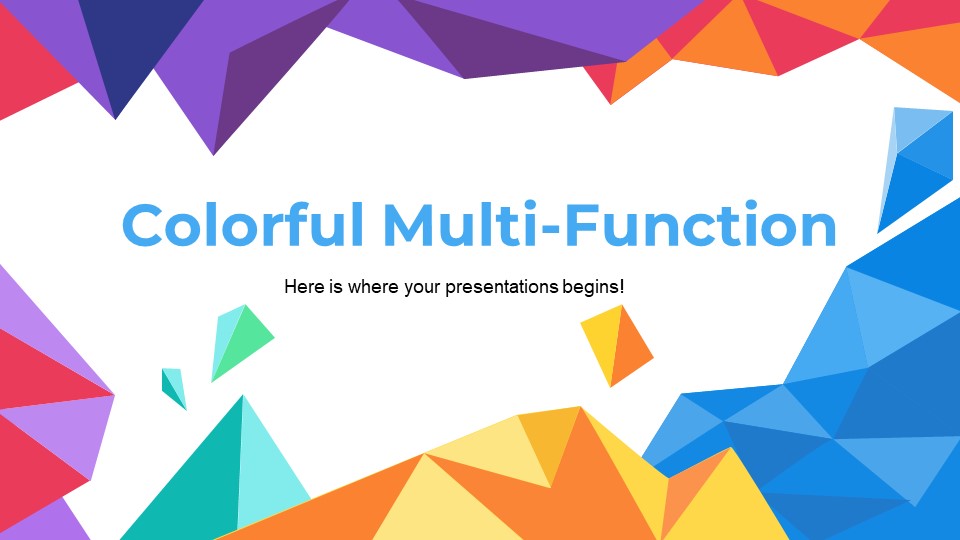 Colorful Multi-Function

Here is where your presentations begins!